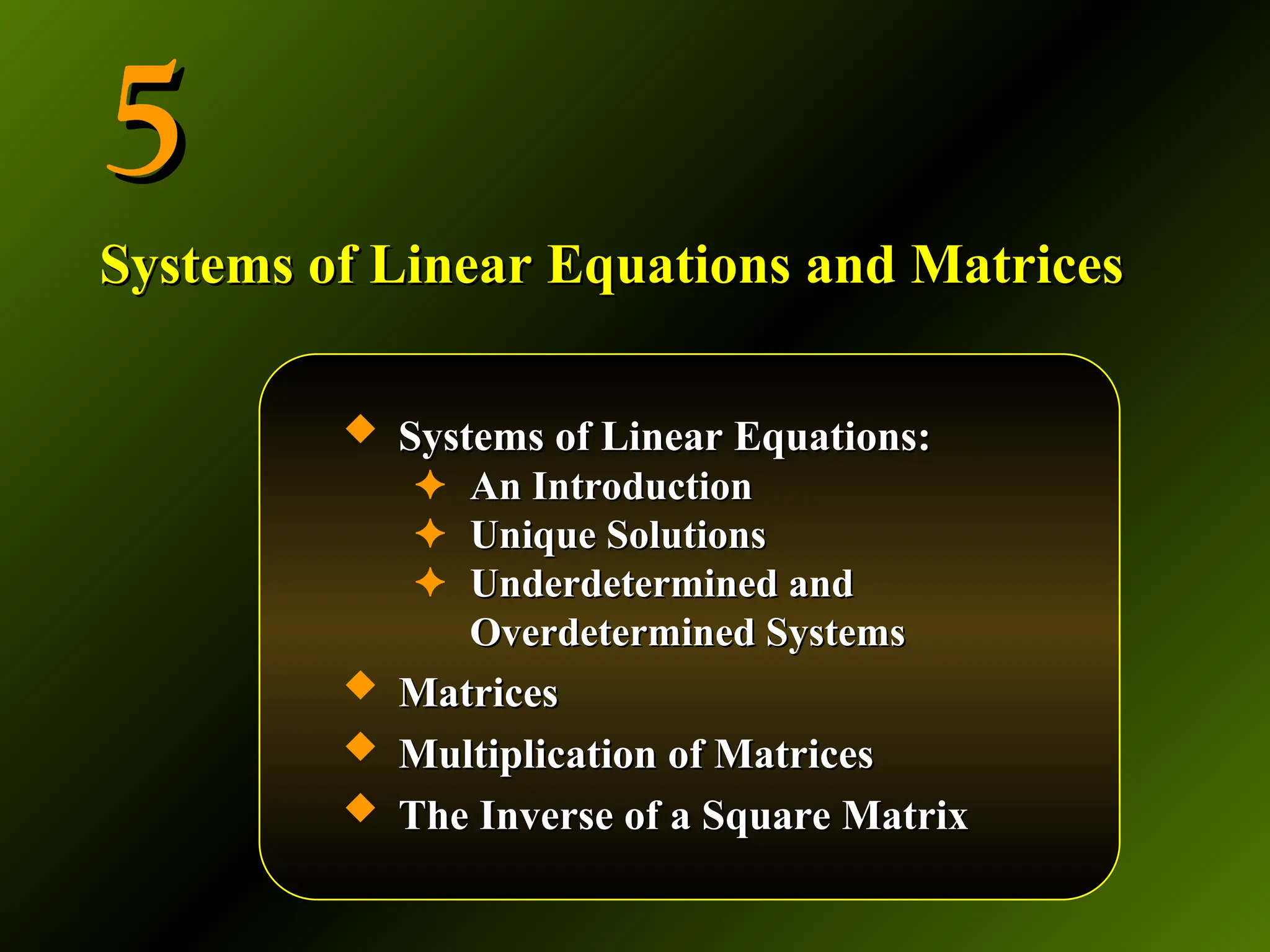 5

Systems of Linear Equations and Matrices

◆ Systems of Linear Equations:
✦ An Introduction
✦ Unique Solutions
✦ Underdetermined and Overdetermined Systems
◆ Matrices
◆ Multiplication of Matrices
◆ The Inverse of a Square Matrix